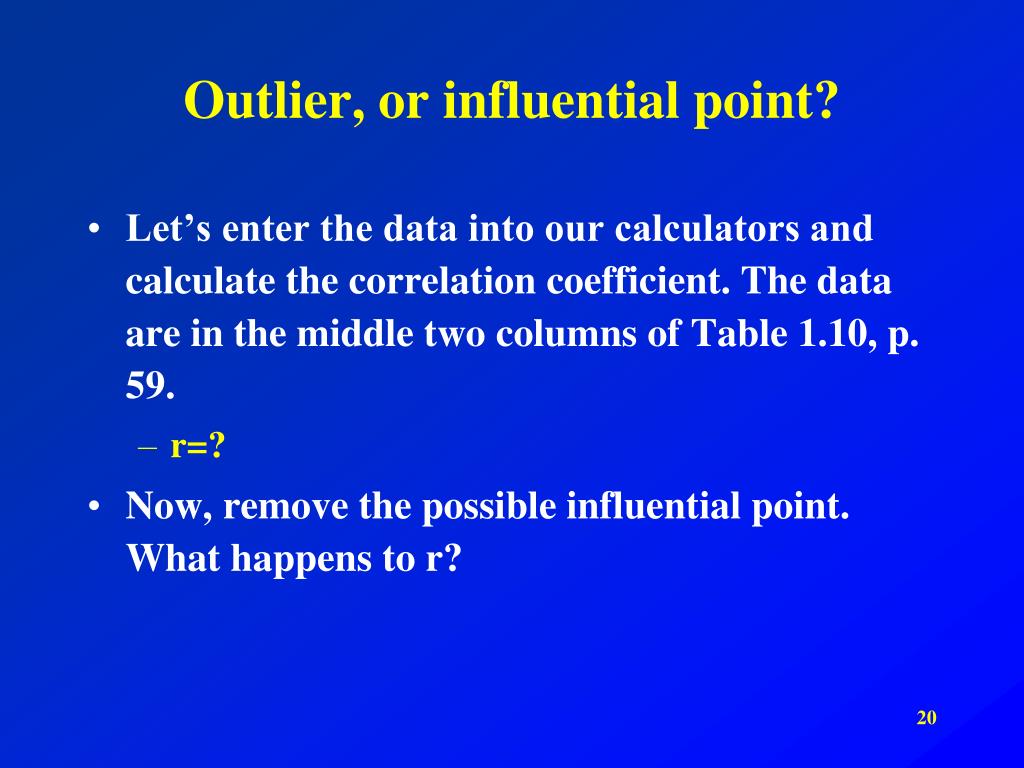 Outlier, or influential point?

• Let’s enter the data into our calculators and calculate the correlation coefficient. The data are in the middle two columns of Table 1.10, p. 59.

– r=?

• Now, remove the possible influential point. What happens to r?

20